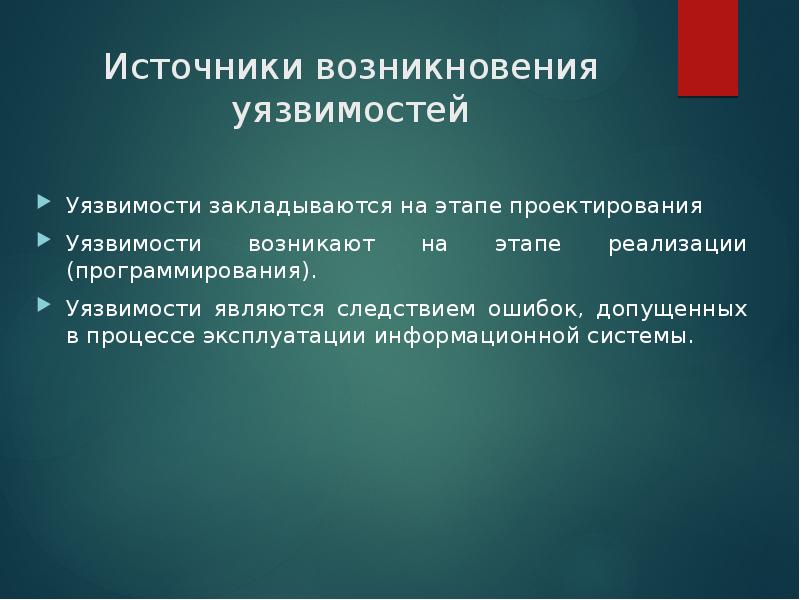 Источники возникновения уязвимостей

Уязвимости закладываются на этапе проектирования

Уязвимости возникают на этапе реализации (программирования).

Уязвимости являются следствием ошибок, допущенных в процессе эксплуатации информационной системы.